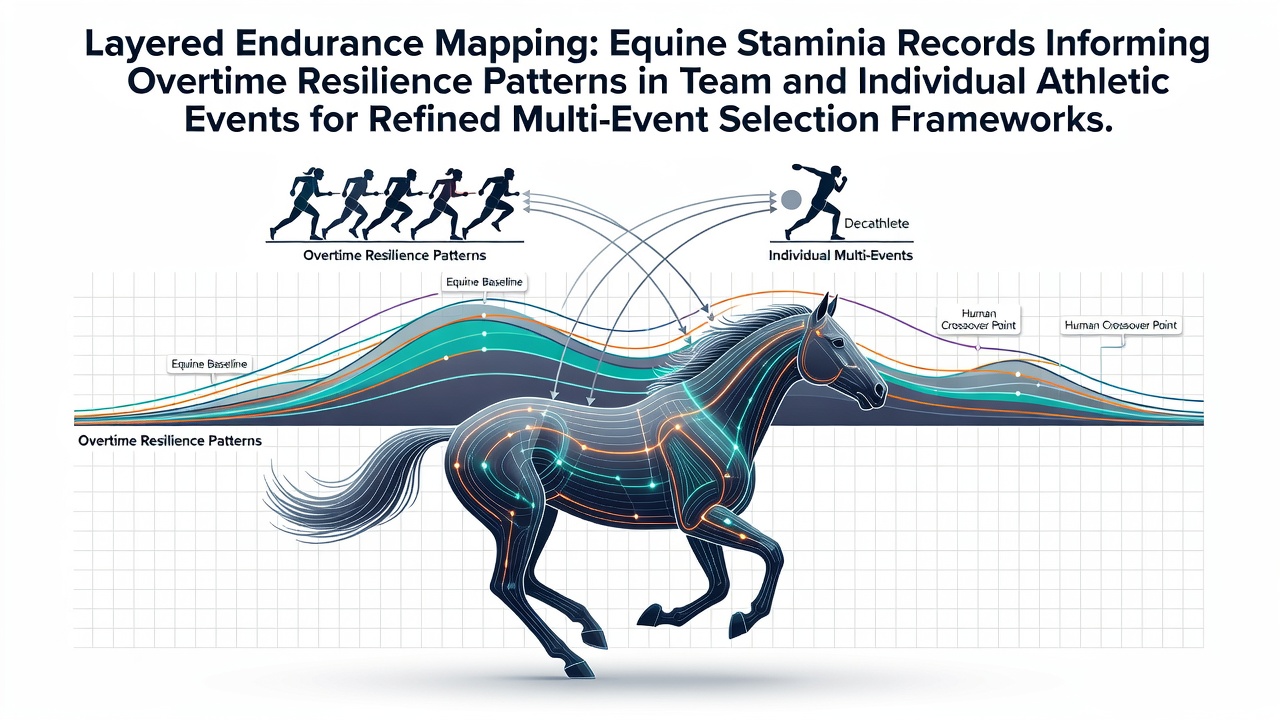 Layered Endurance Mapping: Equine Staminia Records Informing Overtime Resilience Patterns in Team and Individual Athletic Events for Refined Multi-Event Selection Frameworks.

Overtime Resilience Patterns

Decathlete

Individual Multi-Events

Equine Baseline

Equine Baseline

Human Crossover Point

Human Crossover Point

Overtime Resilience Patterns